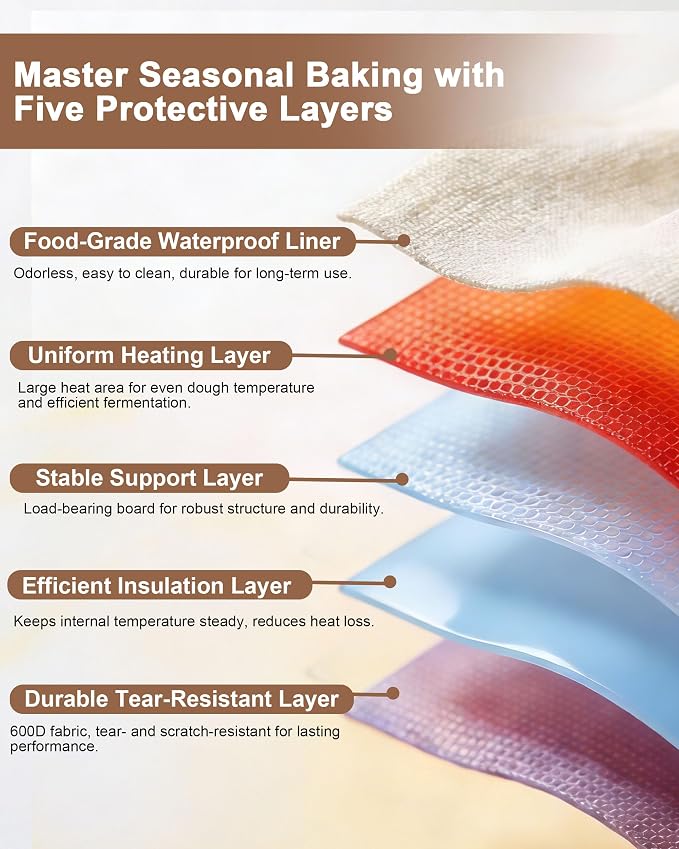 Master Seasonal Baking with Five Protective Layers

Food-Grade Waterproof Liner

Odorless, easy to clean, durable for long-term use.

Uniform Heating Layer

Large heat area for even dough temperature and efficient fermentation.

Stable Support Layer

Load-bearing board for robust structure and durability.

Efficient Insulation Layer

Keeps internal temperature steady, reduces heat loss.

Durable Tear-Resistant Layer

600D fabric, tear- and scratch-resistant for lasting performance.